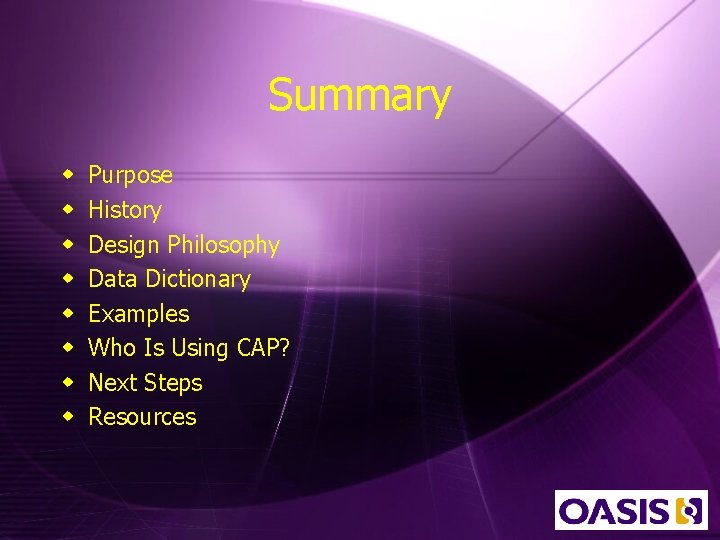 Summary

- Purpose
- History
- Design Philosophy
- Data Dictionary
- Examples
- Who Is Using CAP?
- Next Steps
- Resources

OASIS